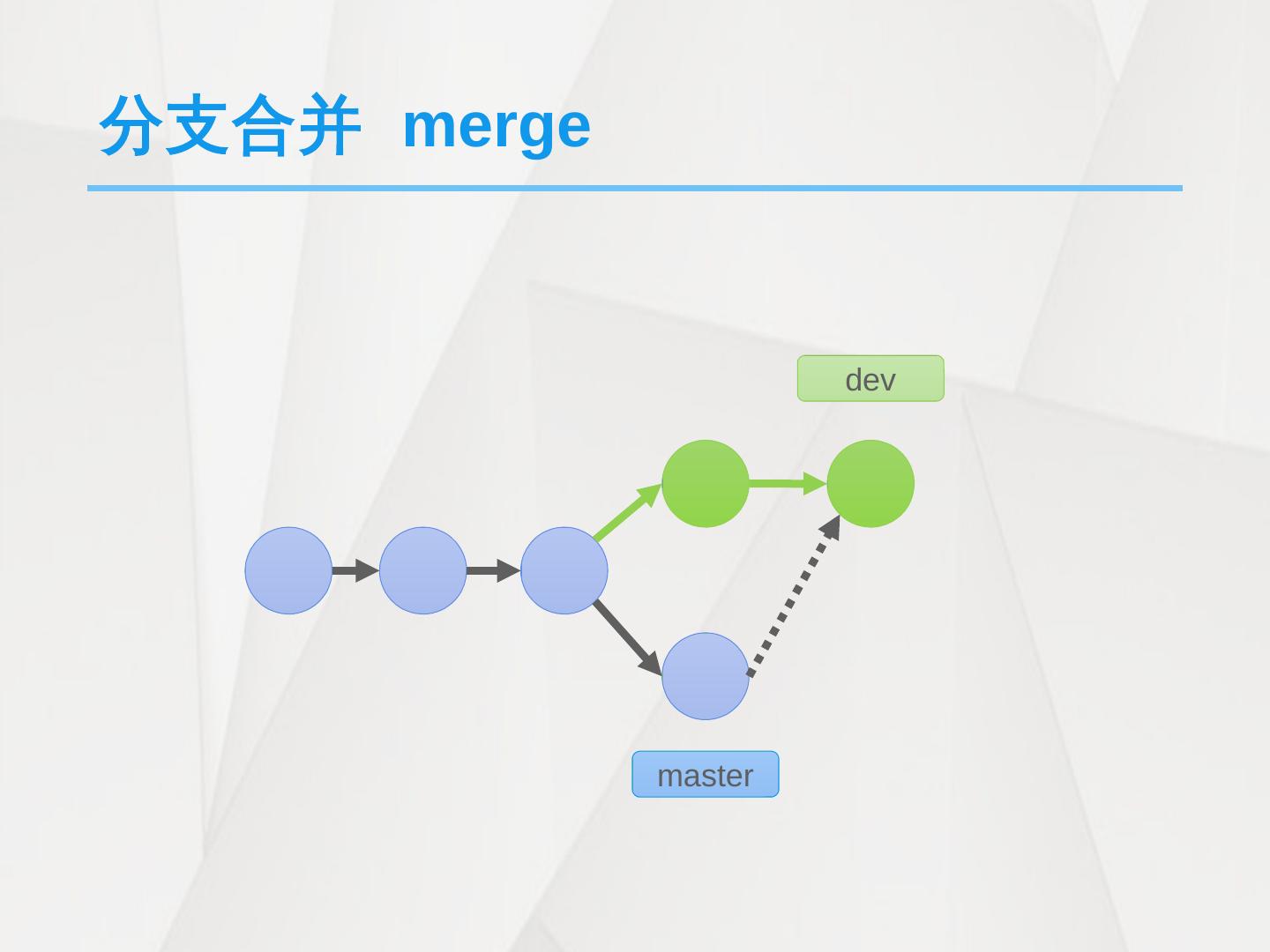 分支合并 merge

dev

master